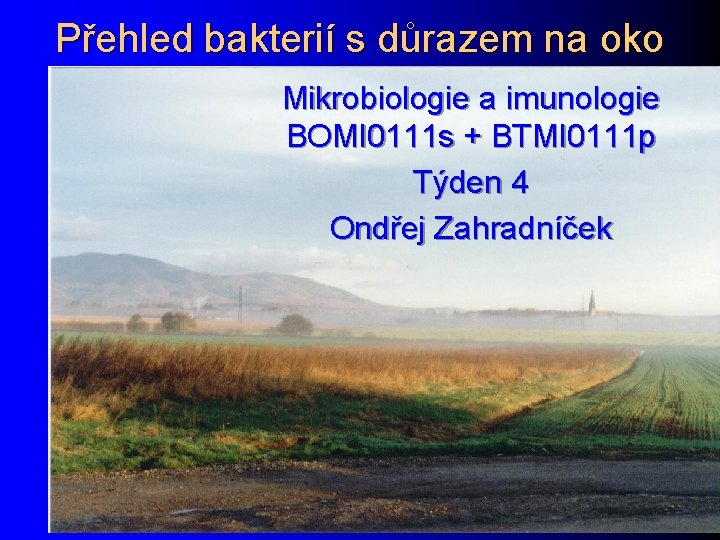 Přehled bakterií s důrazem na oko

Mikrobiologie a imunologie
BOMI0111s + BTMI0111p

Týden 4

Ondřej Zahradníček